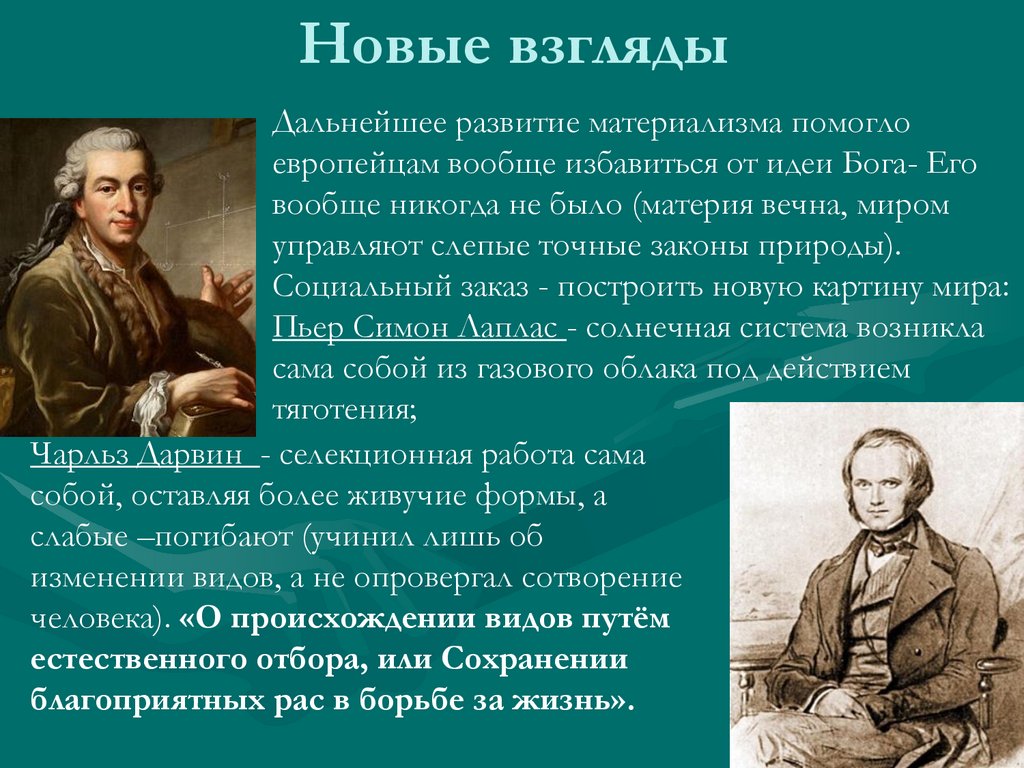 Новые взгляды

Дальнейшее развитие материализма помогло европейцам вообще избавиться от идеи Бога- Его вообще никогда не было (материя вечна, миром управляют слепые точные законы природы). Социальный заказ - построить новую картину мира: Пьер Симон Лаплас - солнечная система возникла сама собой из газового облака под действием тяготения;

Чарльз Дарвин - селекционная работа сама собой, оставляя более живучие формы, а слабые –погибают (учинил лишь об изменении видов, а не опровергал сотворение человека). «О происхождении видов путём естественного отбора, или Сохранении благоприятных рас в борьбе за жизнь».